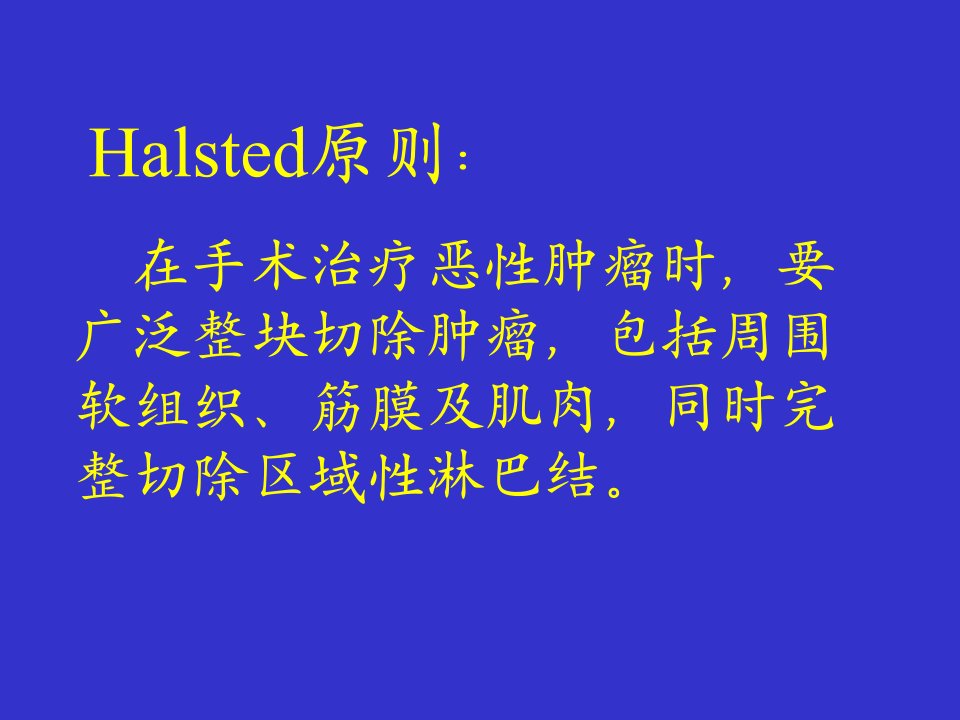 Halsted原则：

在手术治疗恶性肿瘤时，要广泛整块切除肿瘤，包括周围软组织、筋膜及肌肉，同时完整切除区域性淋巴结。